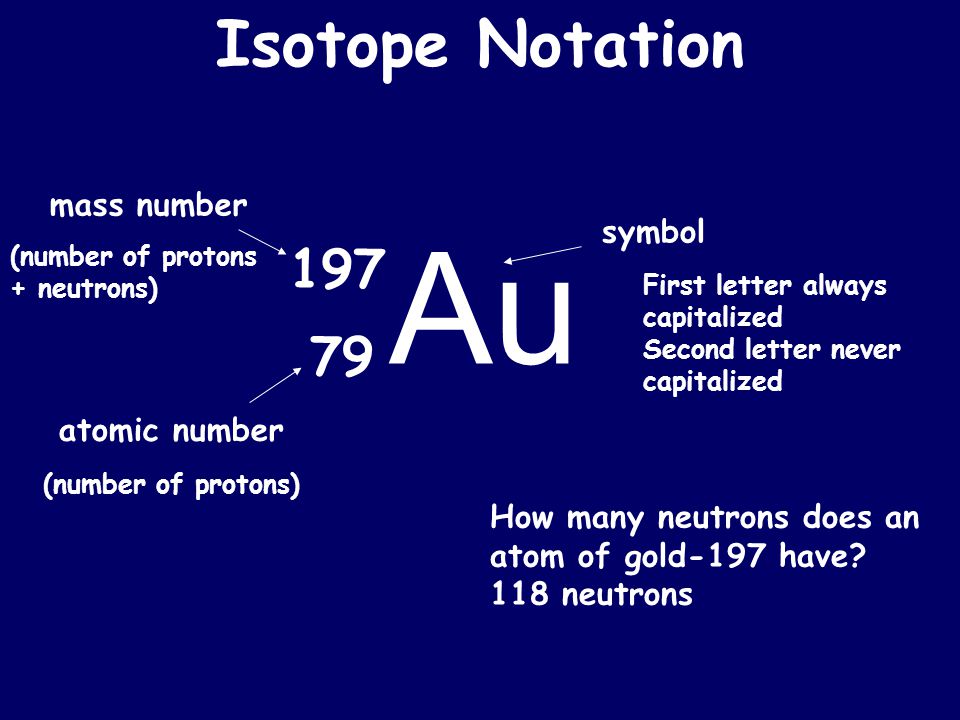 Isotope Notation

mass number

(number of protons + neutrons)

$^{197}_{79}Au$

symbol

First letter always capitalized
Second letter never capitalized

atomic number

(number of protons)

How many neutrons does an atom of gold-197 have?
118 neutrons